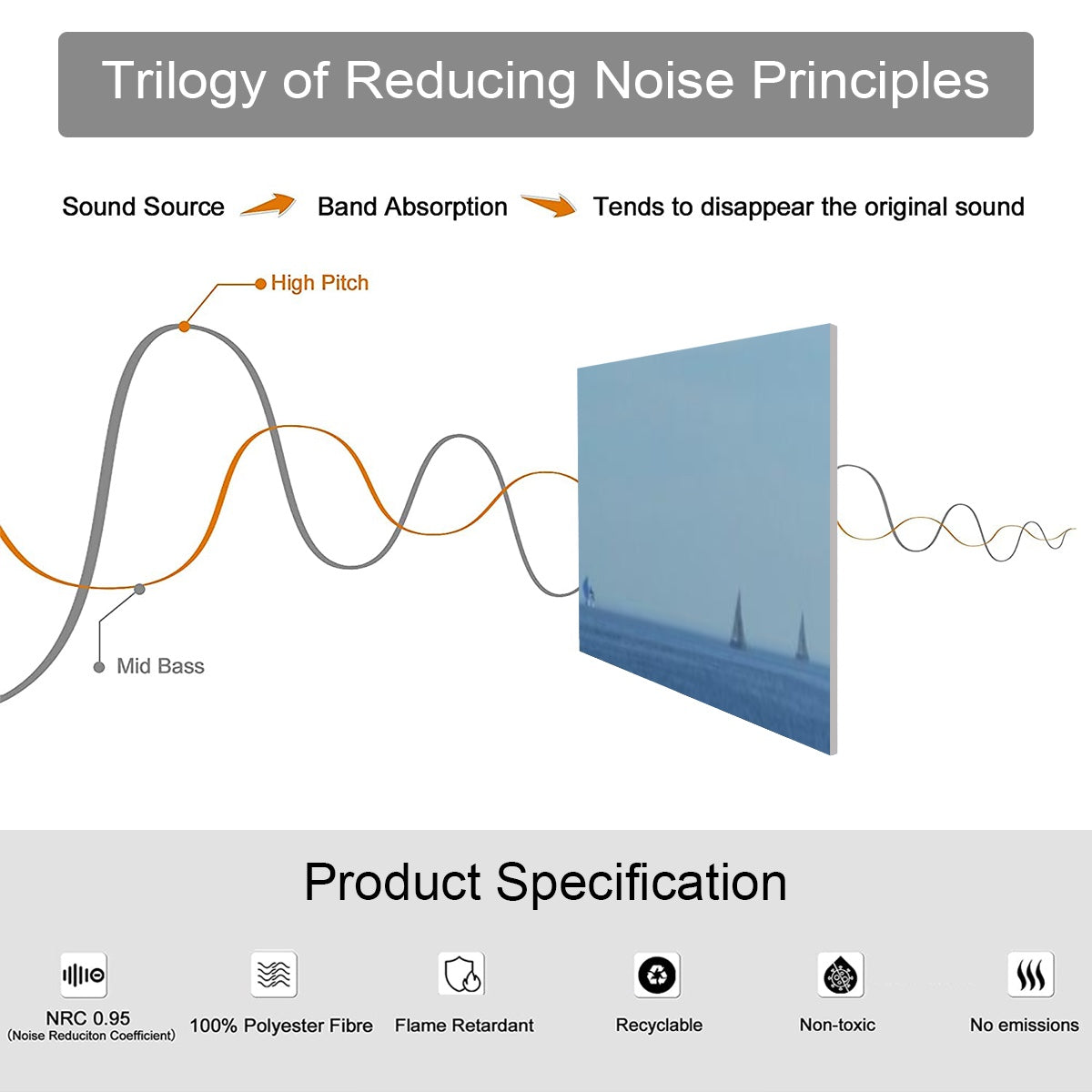 Trilogy of Reducing Noise Principles

Sound Source Band Absorption Tends to disappear the original sound

High Pitch

Mid Bass

Product Specification

NRC 0.95
(Noise Reduciton Coefficient)

100% Polyester Fibre

Flame Retardant

Recyclable

Non-toxic

No emissions